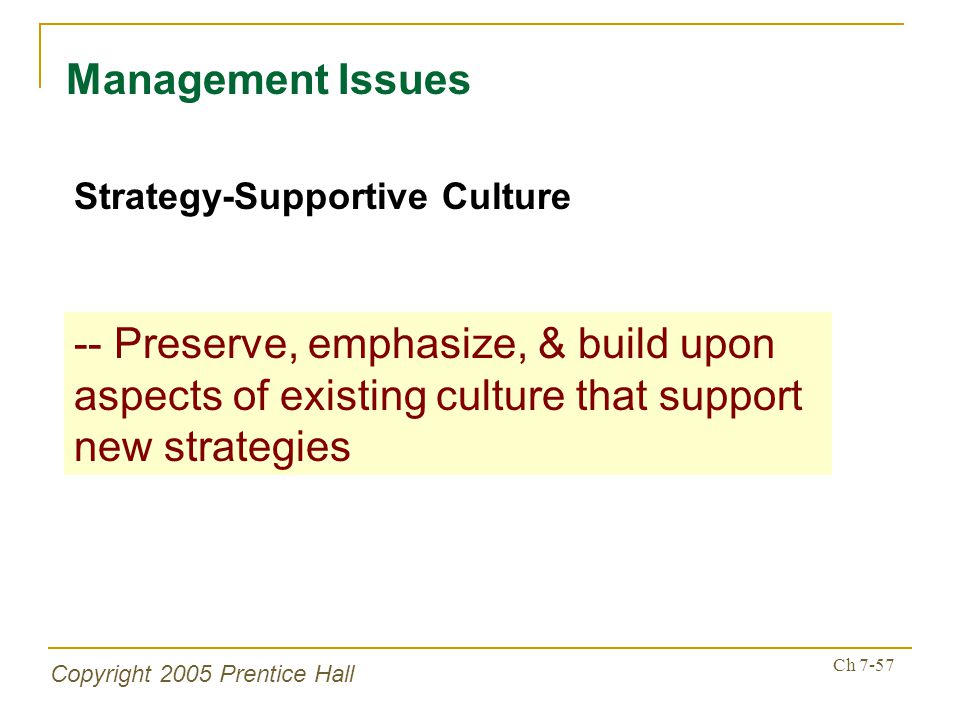 Management Issues

Strategy-Supportive Culture

-- Preserve, emphasize, & build upon aspects of existing culture that support new strategies

Copyright 2005 Prentice Hall

Ch 7-57